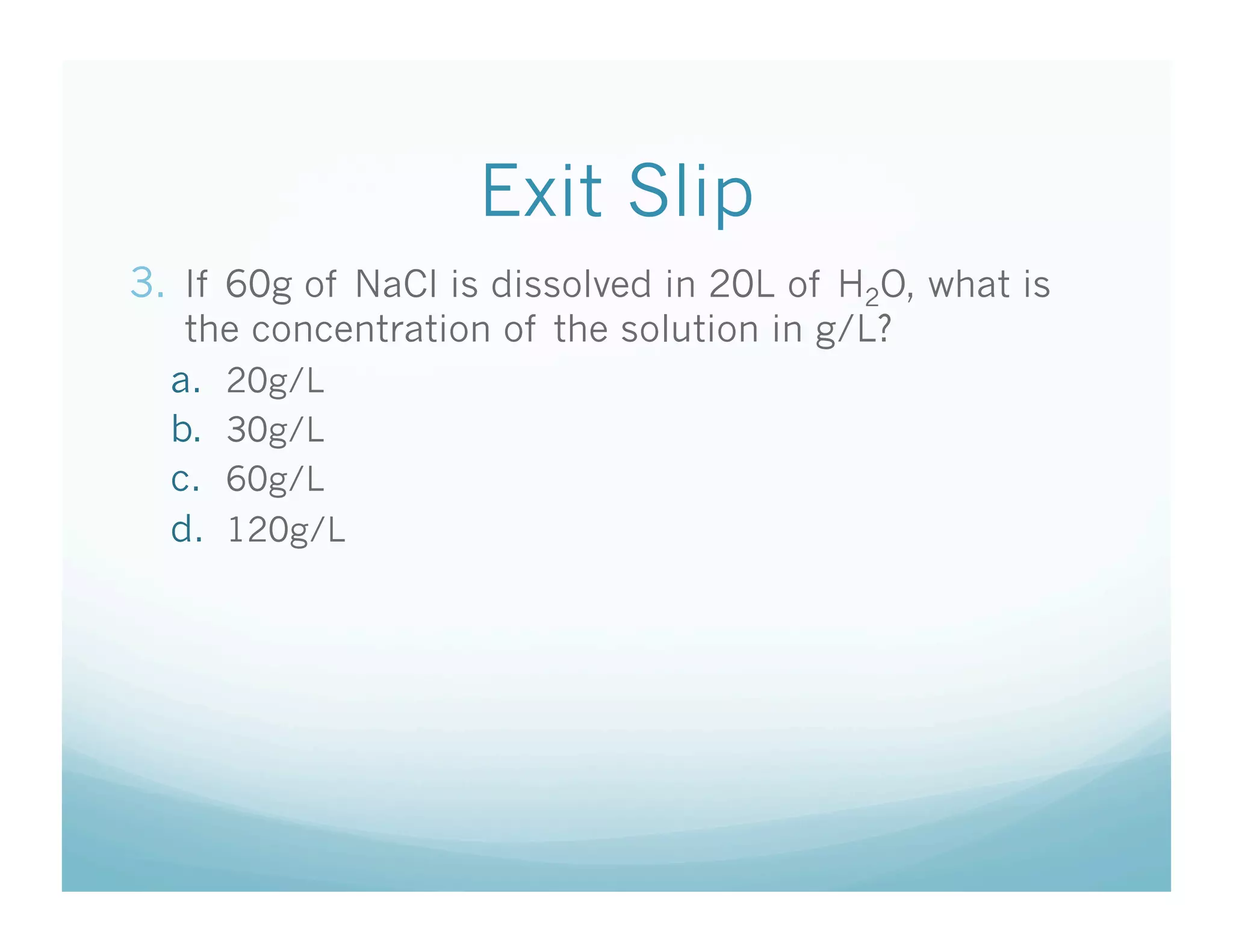 Exit Slip

3. If 60g of NaCl is dissolved in 20L of $H_2O$, what is the concentration of the solution in g/L?

a. 20g/L
b. 30g/L
c. 60g/L
d. 120g/L